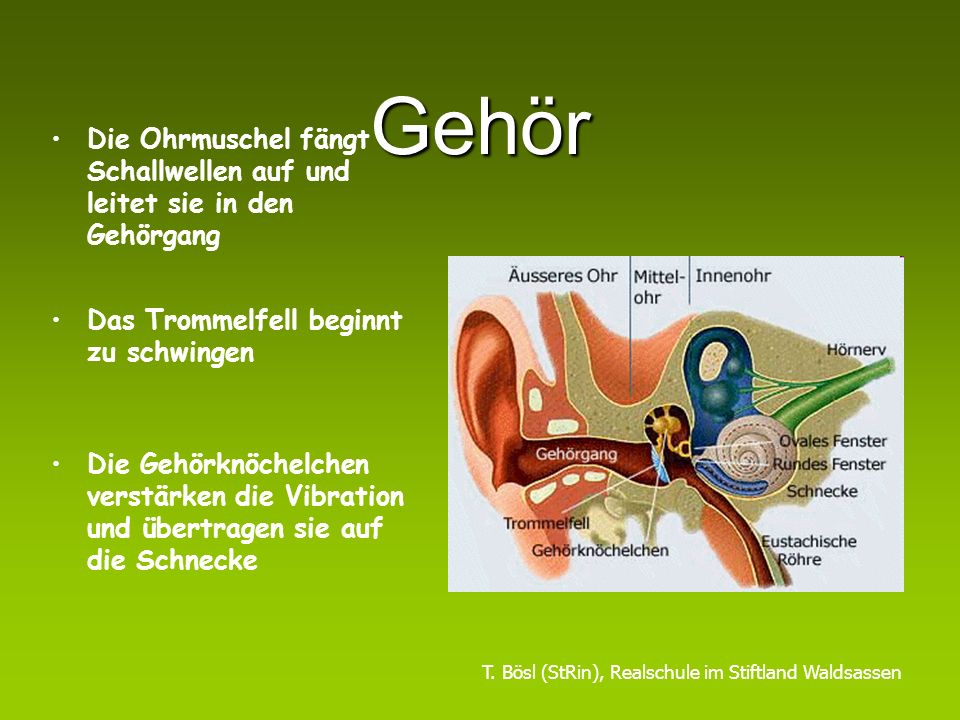 Gehör

• Die Ohrmuschel fängt Schallwellen auf und leitet sie in den Gehörgang

• Das Trommelfell beginnt zu schwingen

• Die Gehörknöchelchen verstärken die Vibration und übertragen sie auf die Schnecke

Äusseres Ohr
Mittelohr
Innenohr
Hörnerv
Ovales Fenster
Rundes Fenster
Schnecke
Gehörgang
Trommelfell
Gehörknöchelchen
Eustachische Röhre

T. Bösl (StRin), Realschule im Stiftland Waldsassen